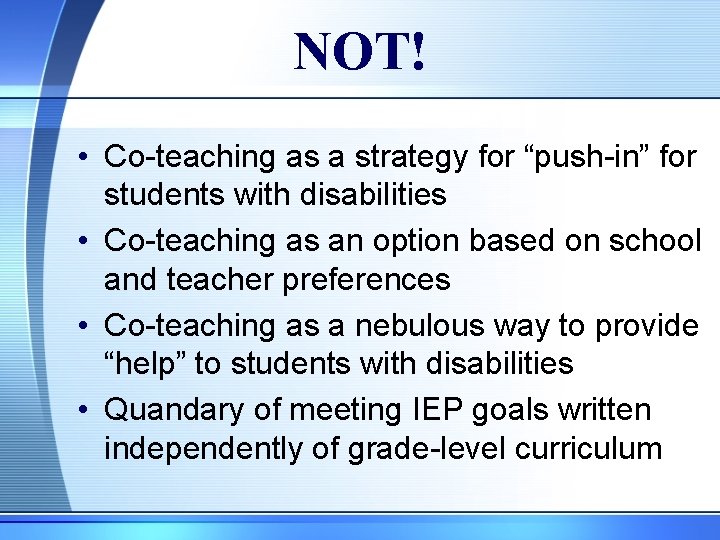 NOT!

• Co-teaching as a strategy for “push-in” for students with disabilities
• Co-teaching as an option based on school and teacher preferences
• Co-teaching as a nebulous way to provide “help” to students with disabilities
• Quandary of meeting IEP goals written independently of grade-level curriculum